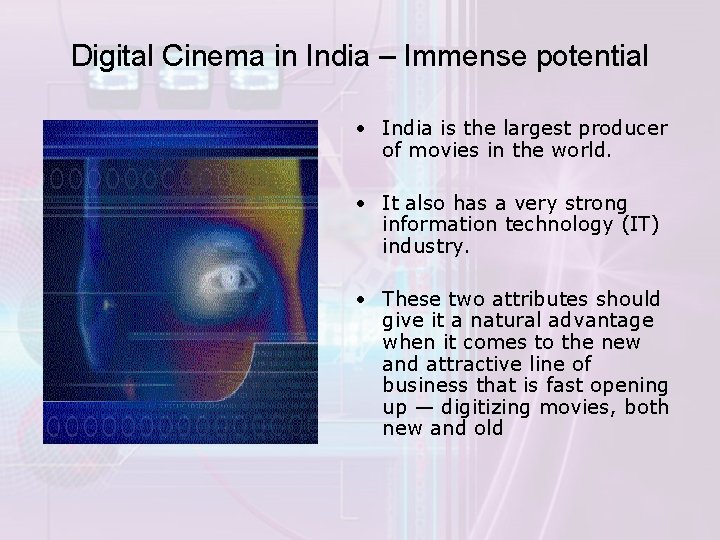 Digital Cinema in India – Immense potential

• India is the largest producer of movies in the world.

• It also has a very strong information technology (IT) industry.

• These two attributes should give it a natural advantage when it comes to the new and attractive line of business that is fast opening up — digitizing movies, both new and old